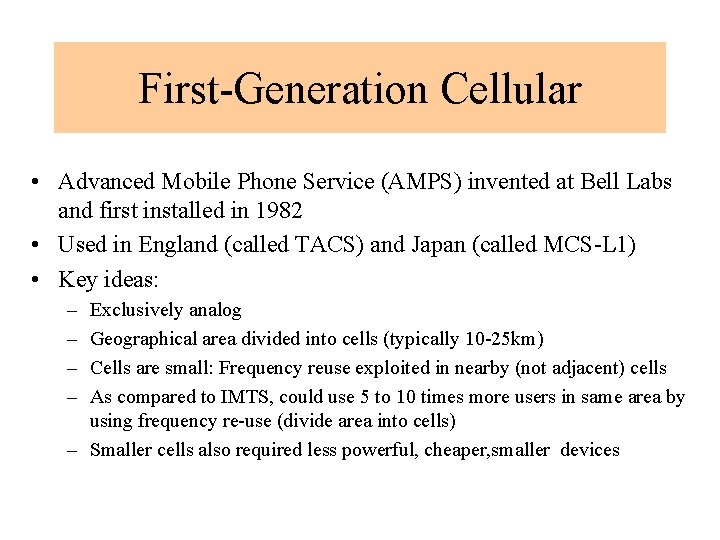 First-Generation Cellular

• Advanced Mobile Phone Service (AMPS) invented at Bell Labs and first installed in 1982
• Used in England (called TACS) and Japan (called MCS-L1)
• Key ideas:
– Exclusively analog
– Geographical area divided into cells (typically 10-25km)
– Cells are small: Frequency reuse exploited in nearby (not adjacent) cells
– As compared to IMTS, could use 5 to 10 times more users in same area by using frequency re-use (divide area into cells)
– Smaller cells also required less powerful, cheaper,smaller devices